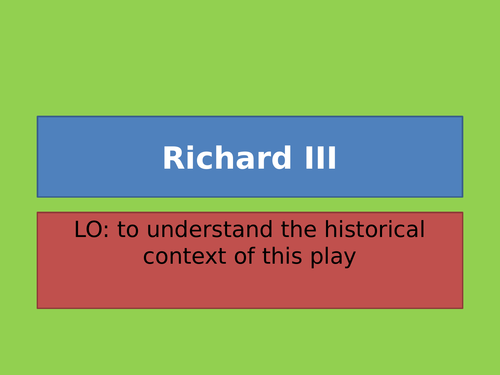 Richard III

LO: to understand the historical context of this play